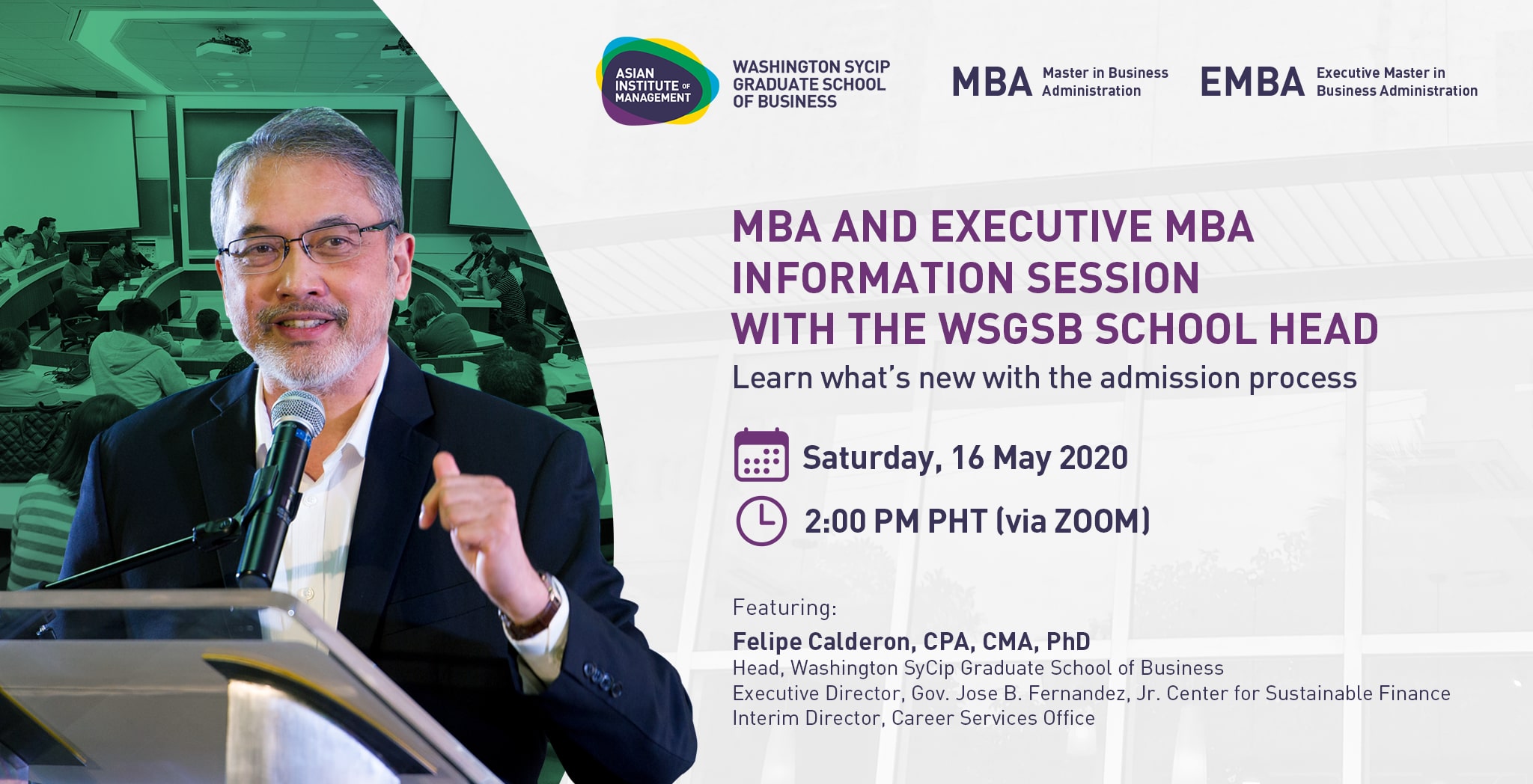 ASIAN INSTITUTE OF MANAGEMENT

WASHINGTON SYCIP GRADUATE SCHOOL OF BUSINESS

MBA Master in Business Administration

EMBA Executive Master in Business Administration

MBA AND EXECUTIVE MBA INFORMATION SESSION WITH THE WSGSB SCHOOL HEAD

Learn what's new with the admission process

Saturday, 16 May 2020

2:00 PM PHT (via ZOOM)

Featuring:

Felipe Calderon, CPA, CMA, PhD
Head, Washington SyCip Graduate School of Business
Executive Director, Gov. Jose B. Fernandez, Jr. Center for Sustainable Finance
Interim Director, Career Services Office